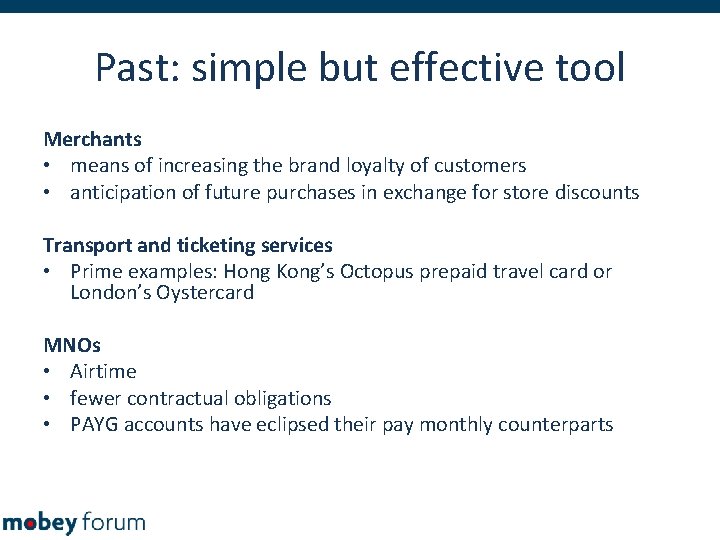 Past: simple but effective tool

Merchants
• means of increasing the brand loyalty of customers
• anticipation of future purchases in exchange for store discounts

Transport and ticketing services
• Prime examples: Hong Kong's Octopus prepaid travel card or London's Oystercard

MNOs
• Airtime
• fewer contractual obligations
• PAYG accounts have eclipsed their pay monthly counterparts

mobey forum